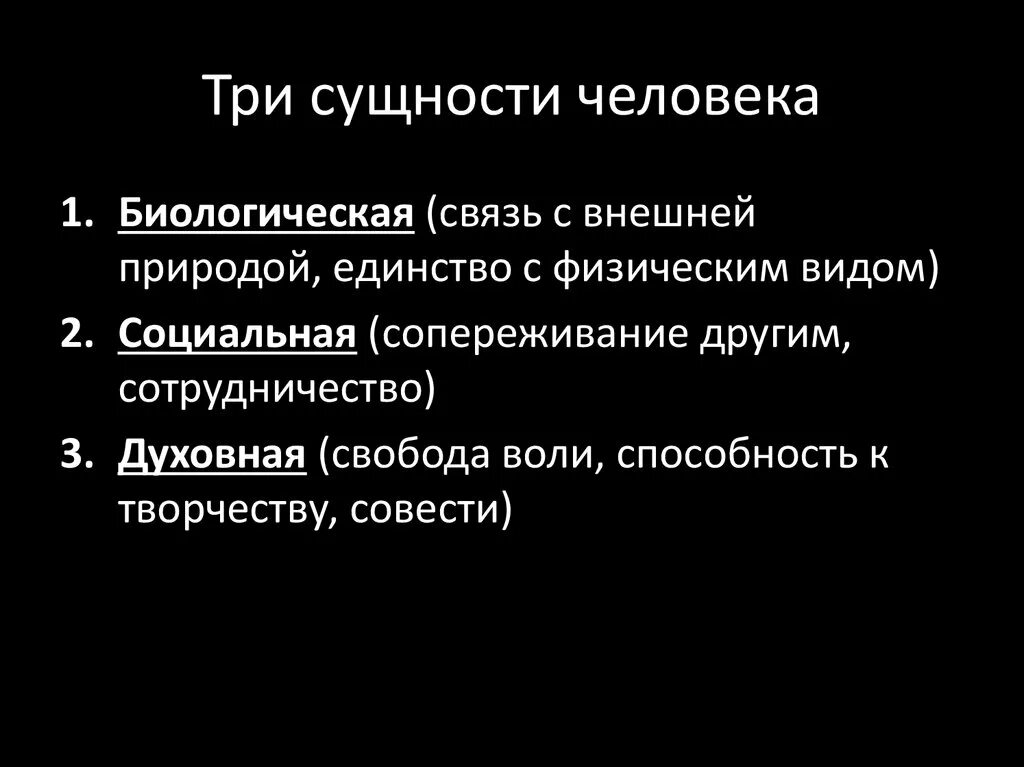 Три сущности человека

1. Биологическая (связь с внешней природой, единство с физическим видом)
2. Социальная (сопереживание другим, сотрудничество)
3. Духовная (свобода воли, способность к творчеству, совести)